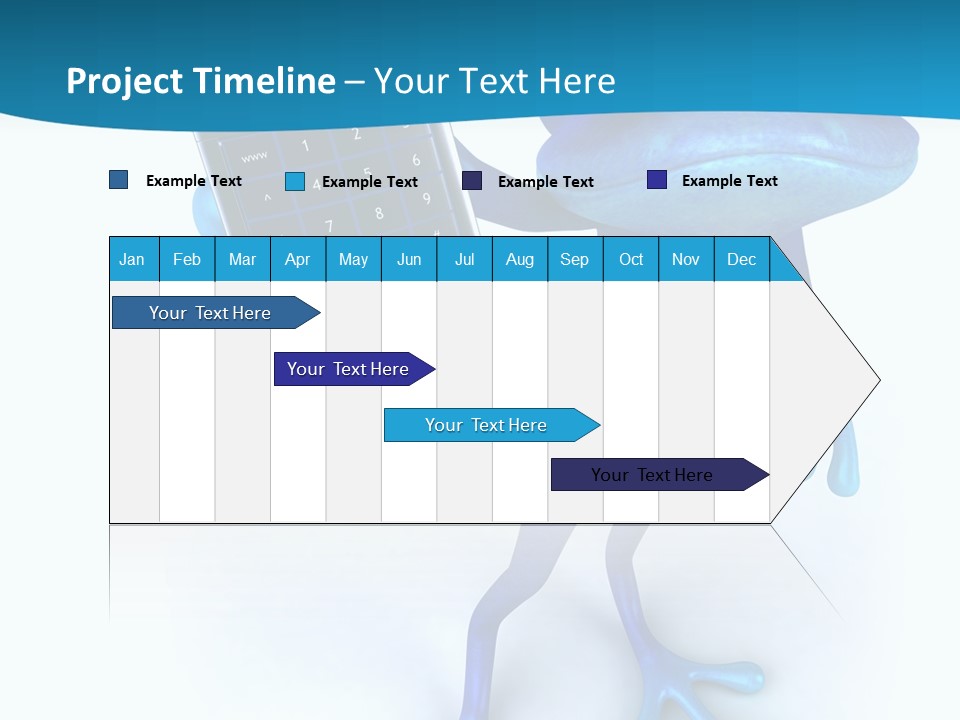 Project Timeline – Your Text Here

Example Text Example Text Example Text Example Text

| Jan | Feb | Mar | Apr | May | Jun | Jul | Aug | Sep | Oct | Nov | Dec |
|---|---|---|---|---|---|---|---|---|---|---|---|

Your Text Here

Your Text Here

Your Text Here

Your Text Here